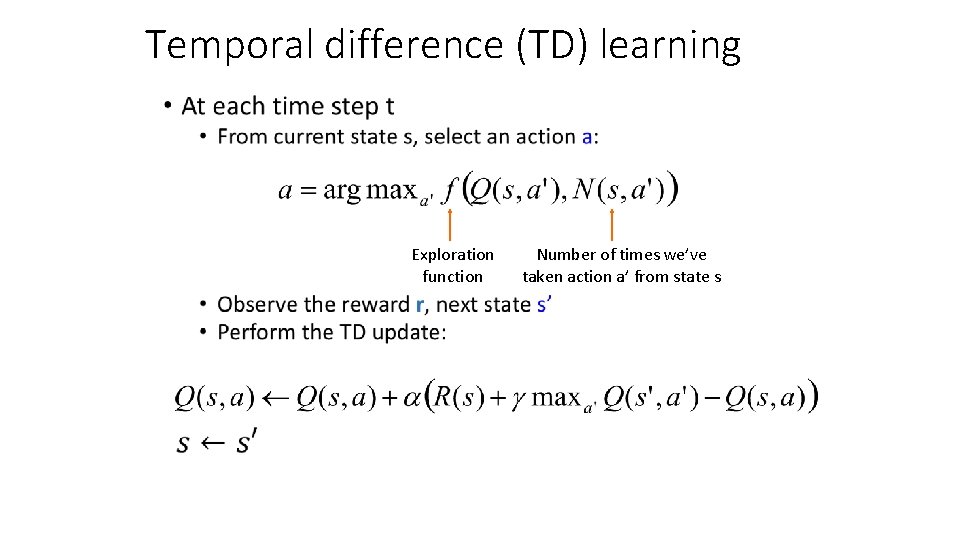 Temporal difference (TD) learning

• At each time step t
  • From current state s, select an action a:

$a = \arg\max_{a'} f\left(Q(s,a'), N(s,a')\right)$

Exploration function

Number of times we've taken action a' from state s

  • Observe the reward r, next state s'
  • Perform the TD update:

$Q(s,a) \leftarrow Q(s,a) + \alpha\left(R(s) + \gamma \max_{a'} Q(s',a') - Q(s,a)\right)$

$s \leftarrow s'$